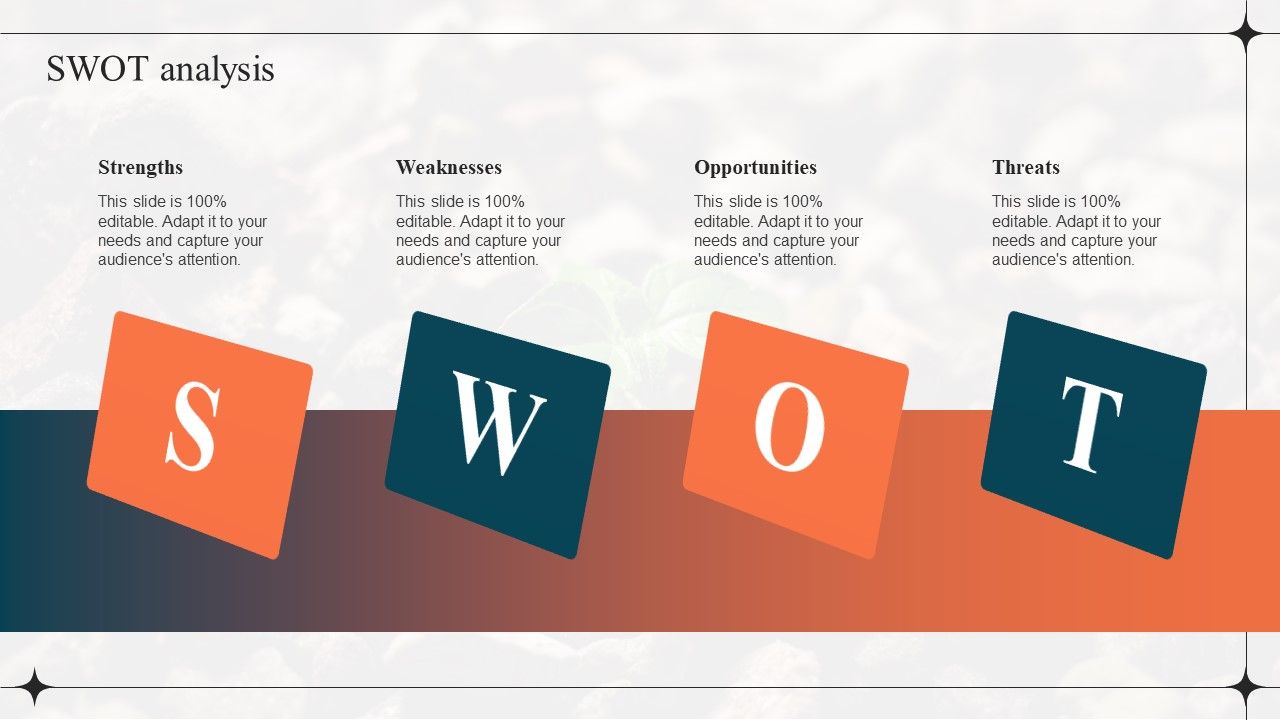 SWOT analysis

Strengths

This slide is 100% editable. Adapt it to your needs and capture your audience's attention.

Weaknesses

This slide is 100% editable. Adapt it to your needs and capture your audience's attention.

Opportunities

This slide is 100% editable. Adapt it to your needs and capture your audience's attention.

Threats

This slide is 100% editable. Adapt it to your needs and capture your audience's attention.

S

W

O

T